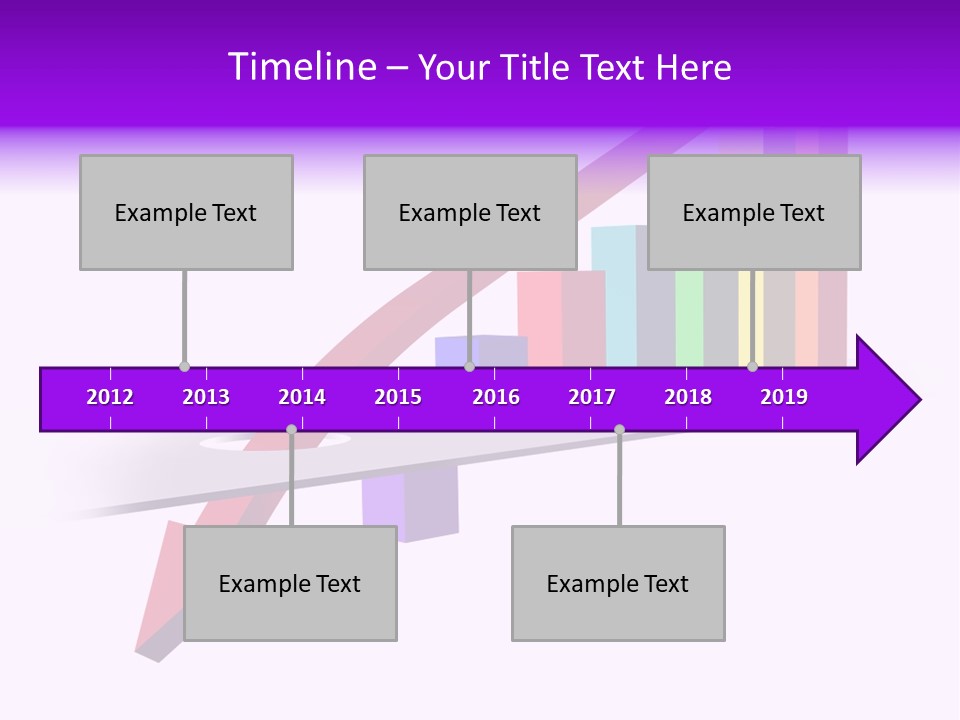 Timeline – Your Title Text Here

Example Text

Example Text

Example Text

2012 2013 2014 2015 2016 2017 2018 2019

Example Text

Example Text